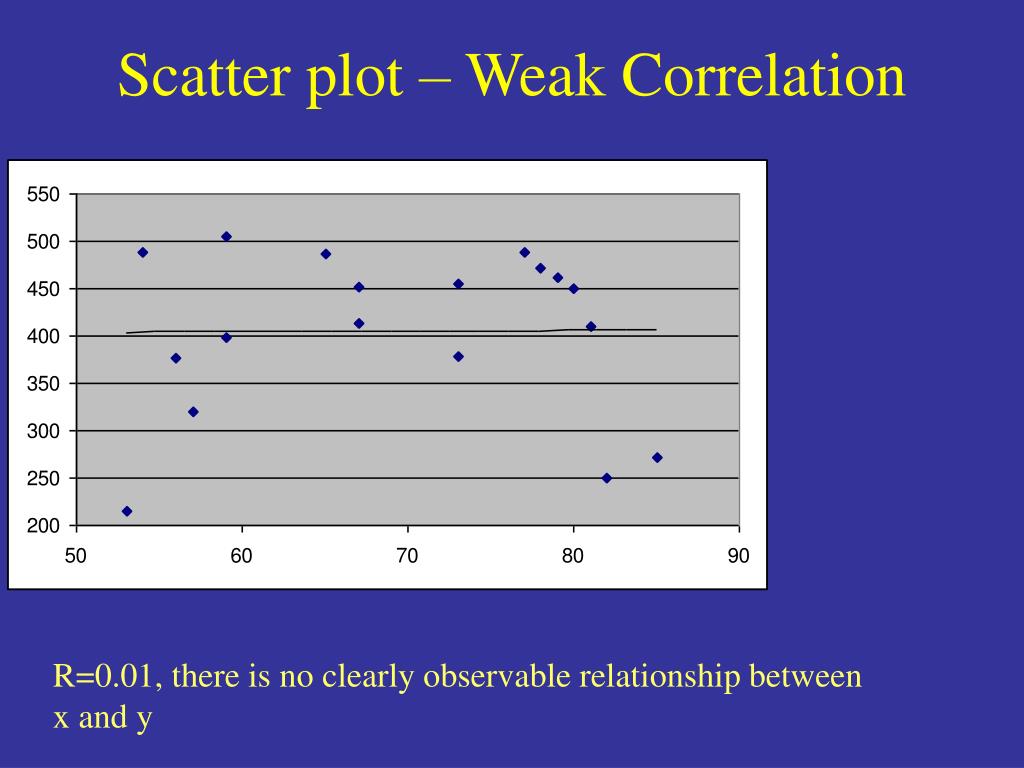 Scatter plot – Weak Correlation

550
500
450
400
350
300
250
200

50
60
70
80
90

R=0.01, there is no clearly observable relationship between x and y